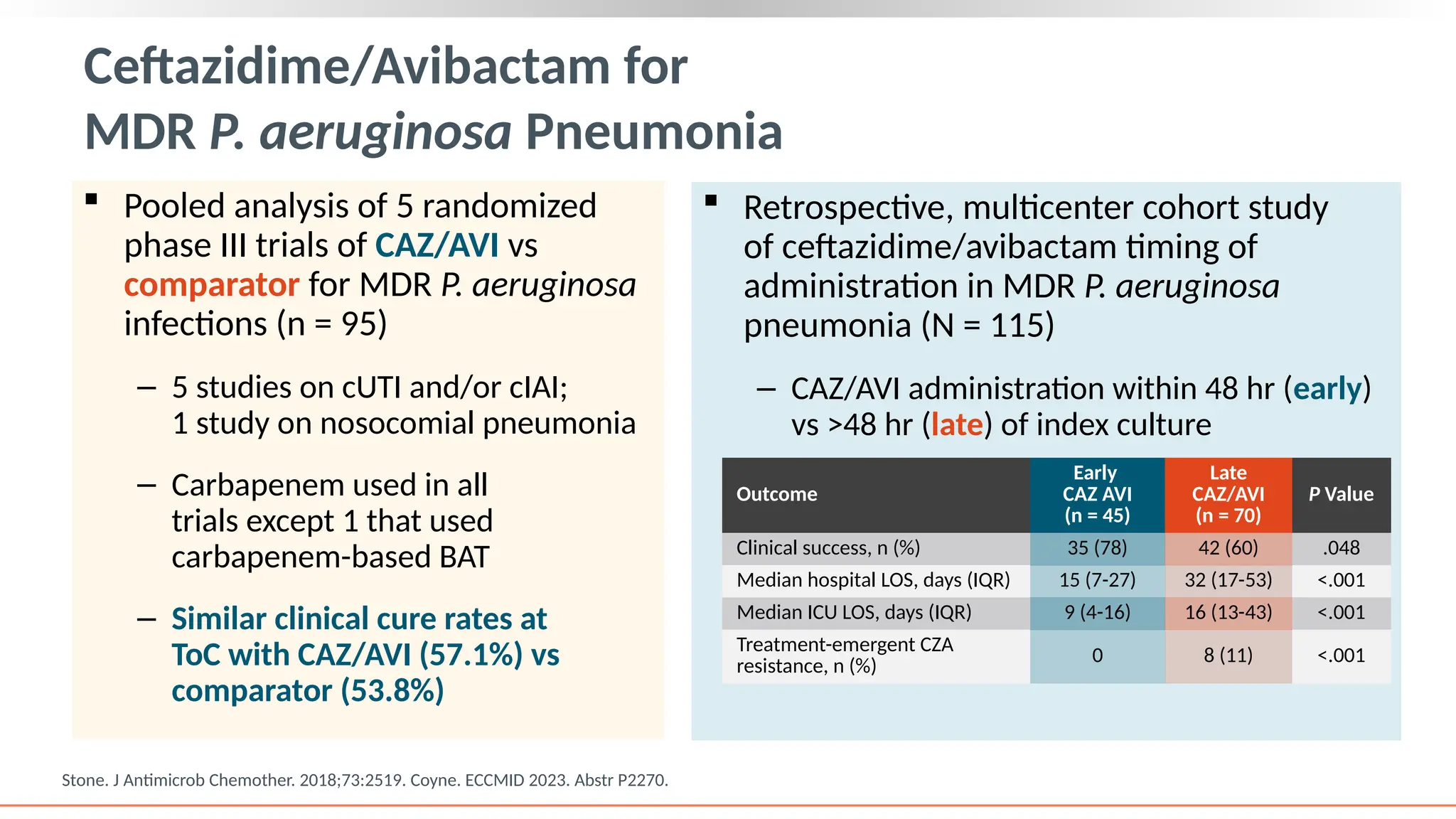 Ceftazidime/Avibactam for MDR P. aeruginosa Pneumonia

▪ Pooled analysis of 5 randomized phase III trials of CAZ/AVI vs comparator for MDR P. aeruginosa infections (n = 95)

– 5 studies on cUTI and/or cIAI; 1 study on nosocomial pneumonia

– Carbapenem used in all trials except 1 that used carbapenem-based BAT

– Similar clinical cure rates at ToC with CAZ/AVI (57.1%) vs comparator (53.8%)

▪ Retrospective, multicenter cohort study of ceftazidime/avibactam timing of administration in MDR P. aeruginosa pneumonia (N = 115)

– CAZ/AVI administration within 48 hr (early) vs >48 hr (late) of index culture

| Outcome | Early CAZ AVI (n = 45) | Late CAZ/AVI (n = 70) | P Value |
|---|---|---|---|
| Clinical success, n (%) | 35 (78) | 42 (60) | .048 |
| Median hospital LOS, days (IQR) | 15 (7-27) | 32 (17-53) | <.001 |
| Median ICU LOS, days (IQR) | 9 (4-16) | 16 (13-43) | <.001 |
| Treatment-emergent CZA resistance, n (%) | 0 | 8 (11) | <.001 |

Stone. J Antimicrob Chemother. 2018;73:2519. Coyne. ECCMID 2023. Abstr P2270.